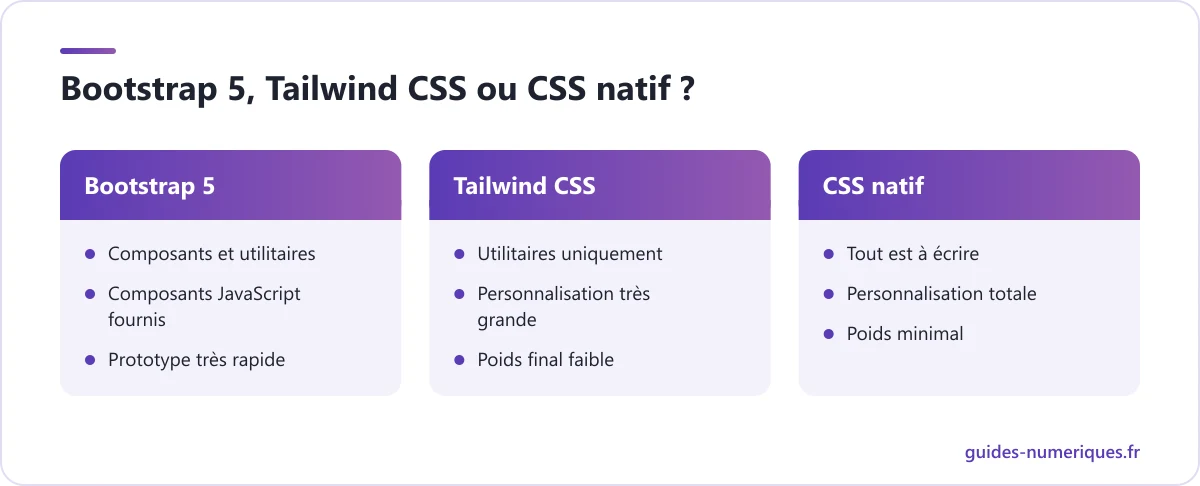 Bootstrap 5, Tailwind CSS ou CSS natif ?

Bootstrap 5

- Composants et utilitaires
- Composants JavaScript fournis
- Prototype très rapide

Tailwind CSS

- Utilitaires uniquement
- Personnalisation très grande
- Poids final faible

CSS natif

- Tout est à écrire
- Personnalisation totale
- Poids minimal

guides-numeriques.fr